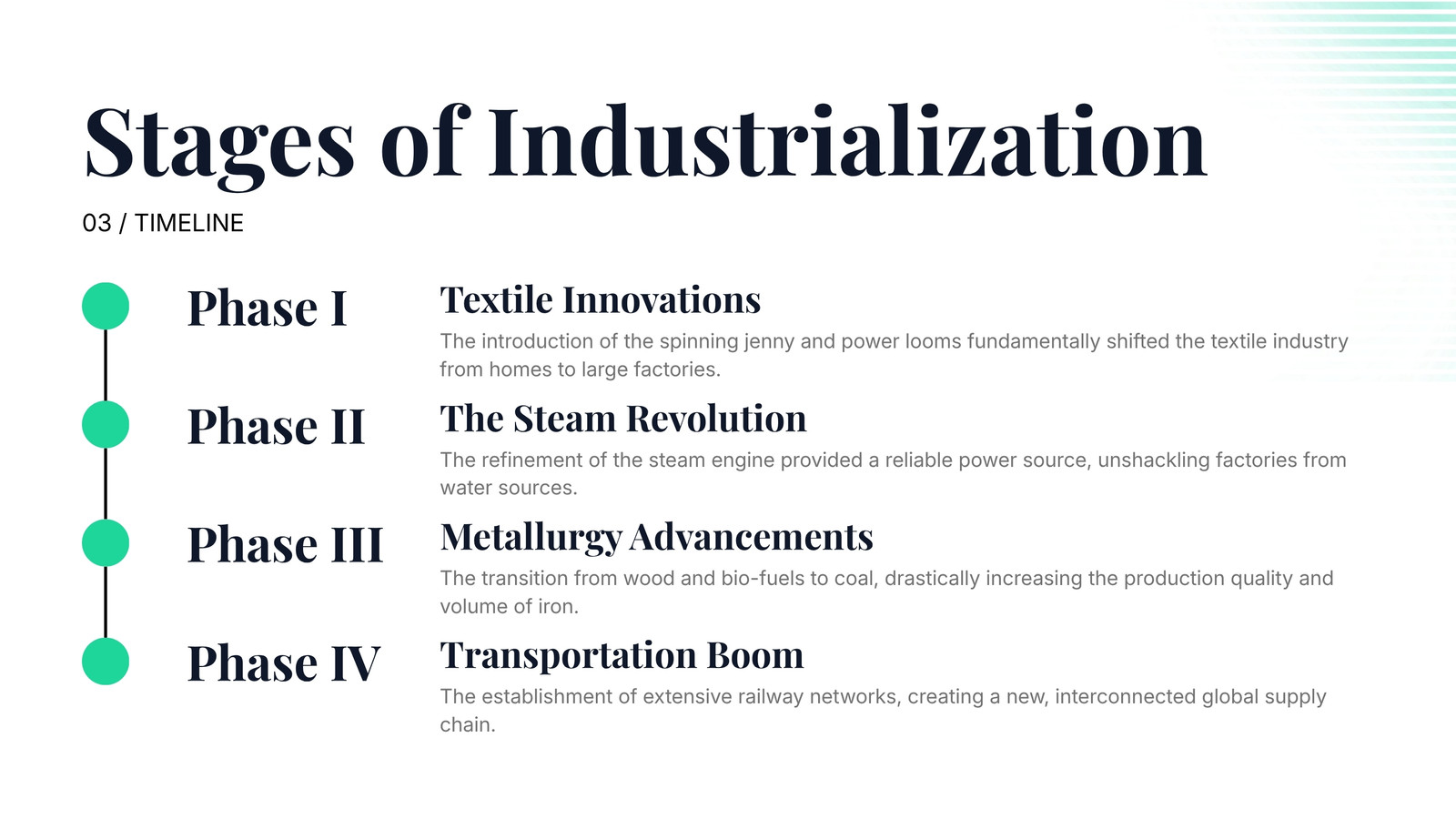 Stages of Industrialization

03 / TIMELINE

Phase I

Textile Innovations

The introduction of the spinning jenny and power looms fundamentally shifted the textile industry from homes to large factories.

Phase II

The Steam Revolution

The refinement of the steam engine provided a reliable power source, unshackling factories from water sources.

Phase III

Metallurgy Advancements

The transition from wood and bio-fuels to coal, drastically increasing the production quality and volume of iron.

Phase IV

Transportation Boom

The establishment of extensive railway networks, creating a new, interconnected global supply chain.